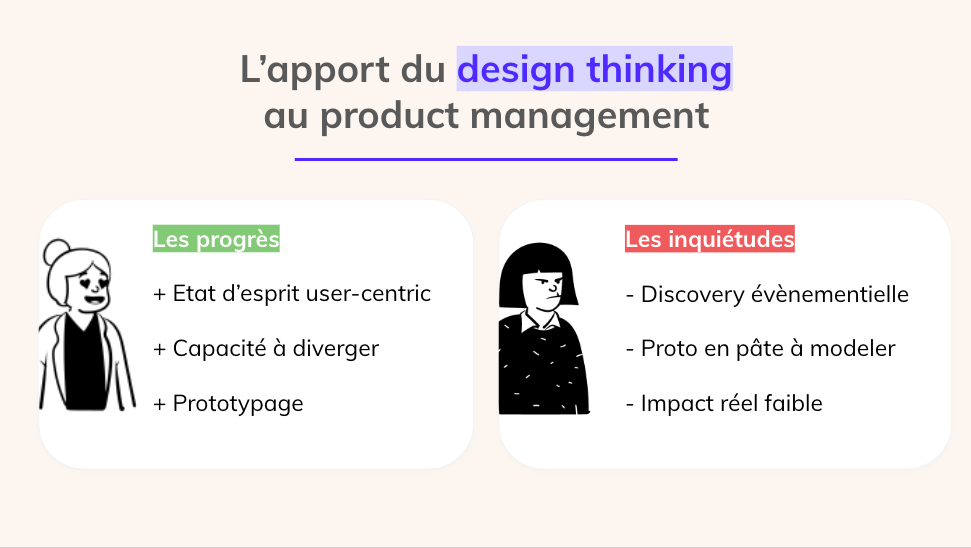 L’apport du design thinking au product management

Les progrès

+ Etat d’esprit user-centric

+ Capacité à diverger

+ Prototypage

Les inquiétudes

- Discovery évènementielle

- Proto en pâte à modeler

- Impact réel faible